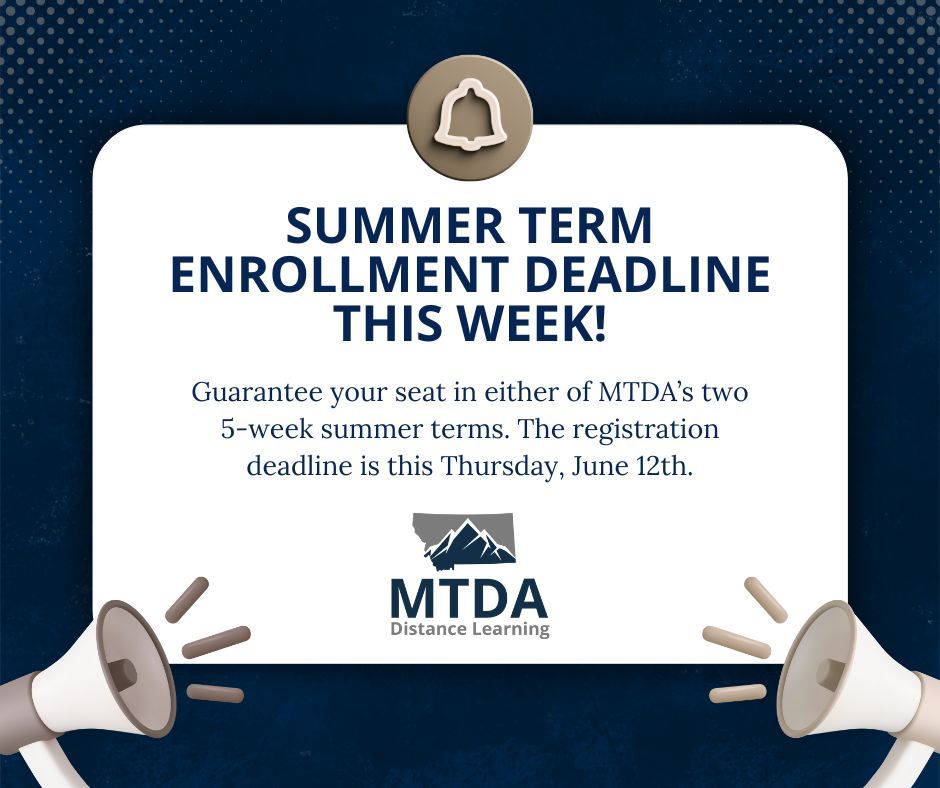 SUMMER TERM ENROLLMENT DEADLINE THIS WEEK!

Guarantee your seat in either of MTDA's two 5-week summer terms. The registration deadline is this Thursday, June 12th.

MTDA
Distance Learning